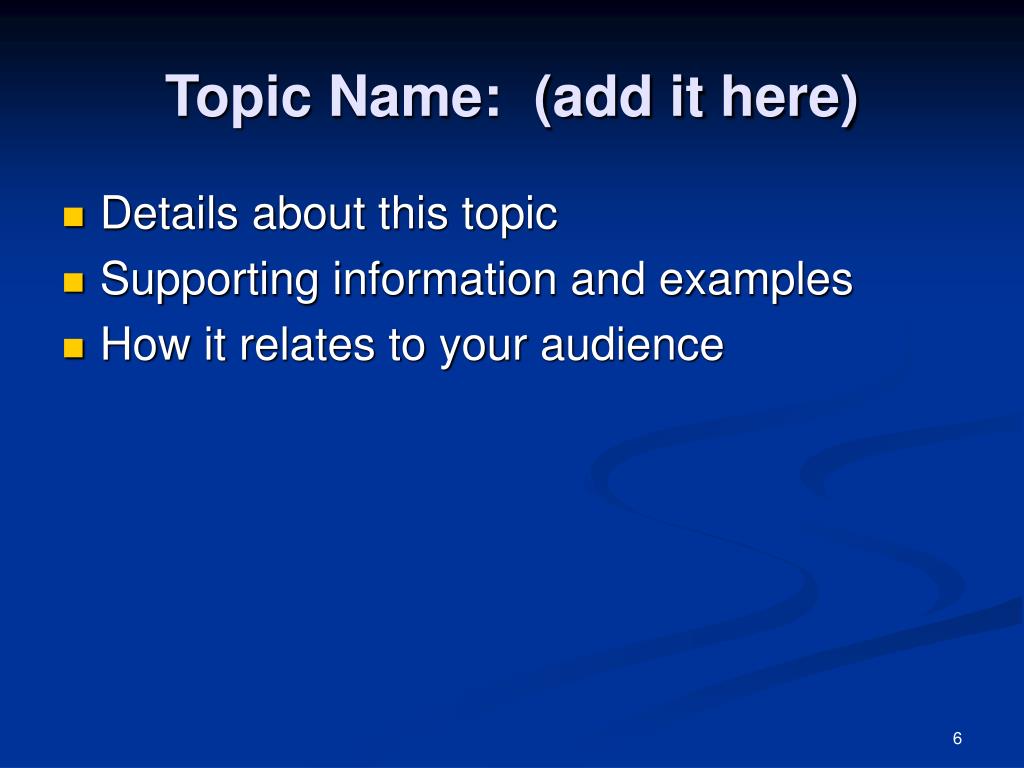 Topic Name: (add it here)

- Details about this topic
- Supporting information and examples
- How it relates to your audience

6